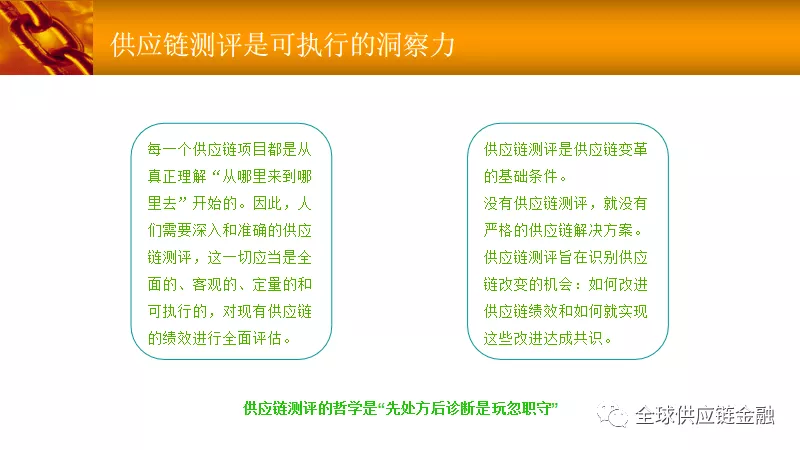 供应链测评是可执行的洞察力

每一个供应链项目都是从真正理解“从哪里来到哪里去”开始的。因此，人们需要深入和准确的供应链测评，这一切应当是全面的、客观的、定量的和可执行的，对现有供应链的绩效进行全面评估。

供应链测评是供应链变革的基础条件。
没有供应链测评，就没有严格的供应链解决方案。
供应链测评旨在识别供应链改变的机会：如何改进供应链绩效和如何就实现这些改进达成共识。

供应链测评的哲学是“先处方后诊断是玩忽职守”

全球供应链金融